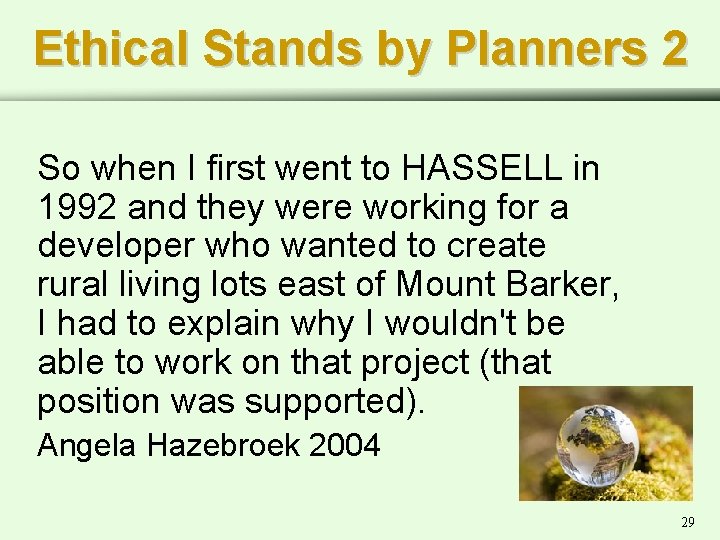 Ethical Stands by Planners 2

So when I first went to HASSELL in 1992 and they were working for a developer who wanted to create rural living lots east of Mount Barker, I had to explain why I wouldn't be able to work on that project (that position was supported).

Angela Hazebroek 2004

29